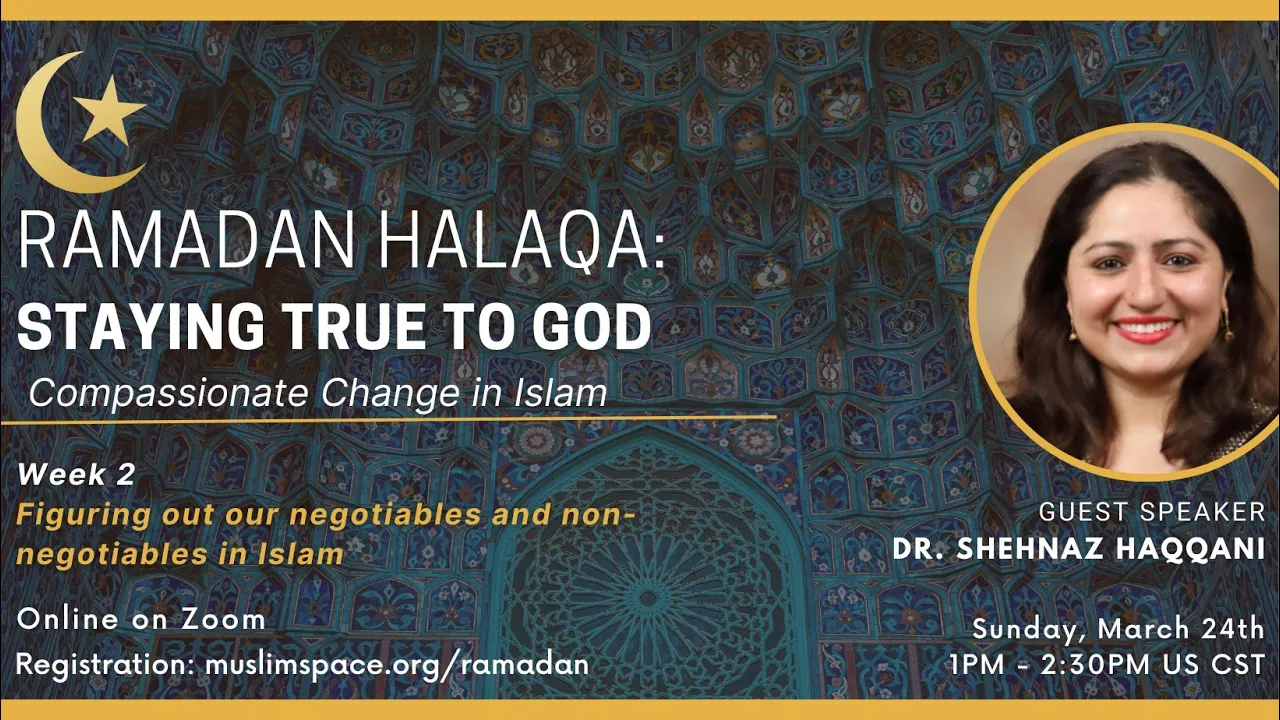 RAMADAN HALAQA:
STAYING TRUE TO GOD
Compassionate Change in Islam

Week 2
Figuring out our negotiables and non-negotiables in Islam

Online on Zoom
Registration: muslimspace.org/ramadan

GUEST SPEAKER
DR. SHEHNAZ HAQQANI

Sunday, March 24th
1PM - 2:30PM US CST